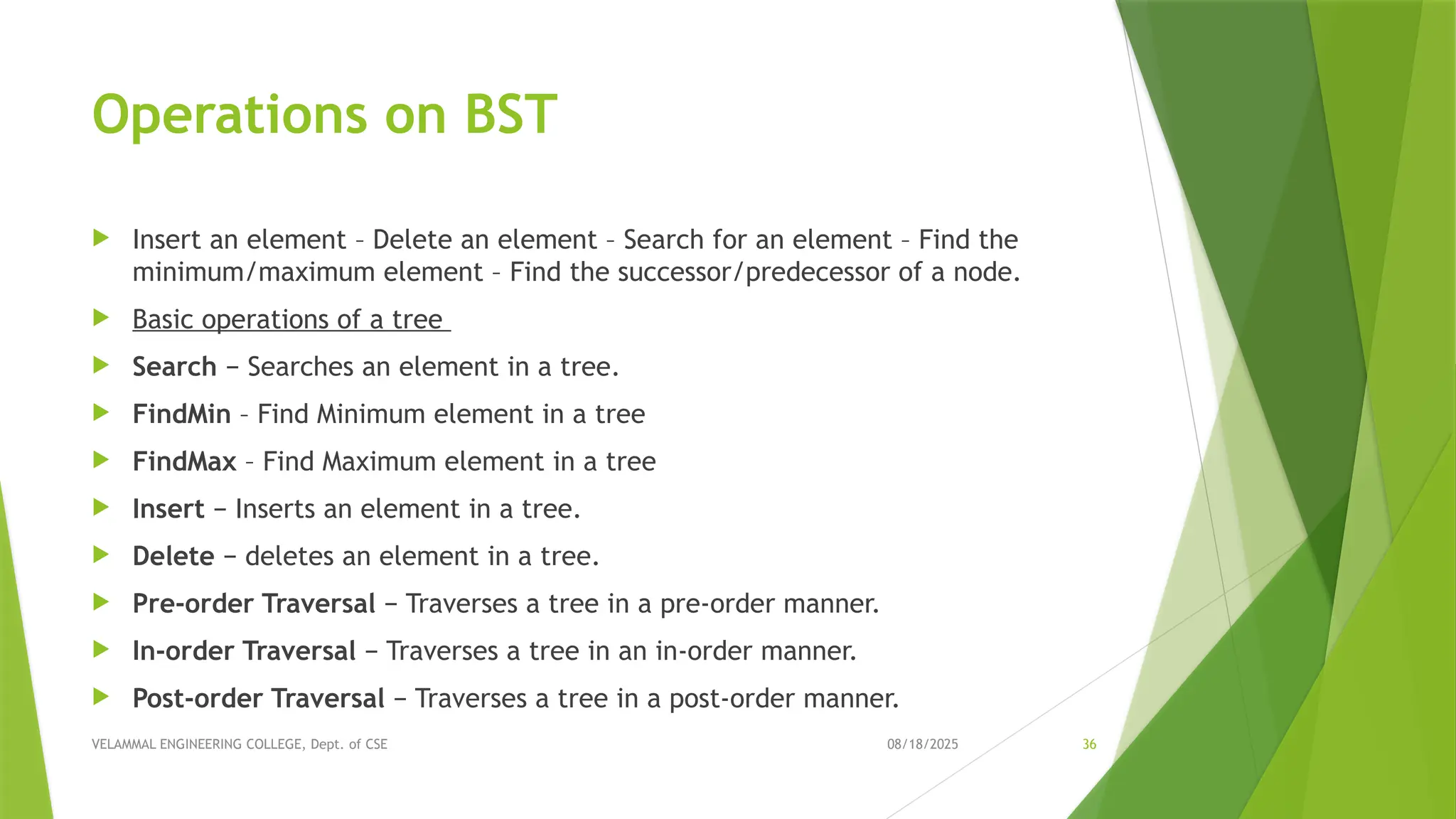 Operations on BST

Insert an element – Delete an element – Search for an element – Find the minimum/maximum element – Find the successor/predecessor of a node.

Basic operations of a tree

Search − Searches an element in a tree.

FindMin – Find Minimum element in a tree

FindMax – Find Maximum element in a tree

Insert − Inserts an element in a tree.

Delete − deletes an element in a tree.

Pre-order Traversal − Traverses a tree in a pre-order manner.

In-order Traversal − Traverses a tree in an in-order manner.

Post-order Traversal − Traverses a tree in a post-order manner.

VELAMMAL ENGINEERING COLLEGE, Dept. of CSE

08/18/2025

36